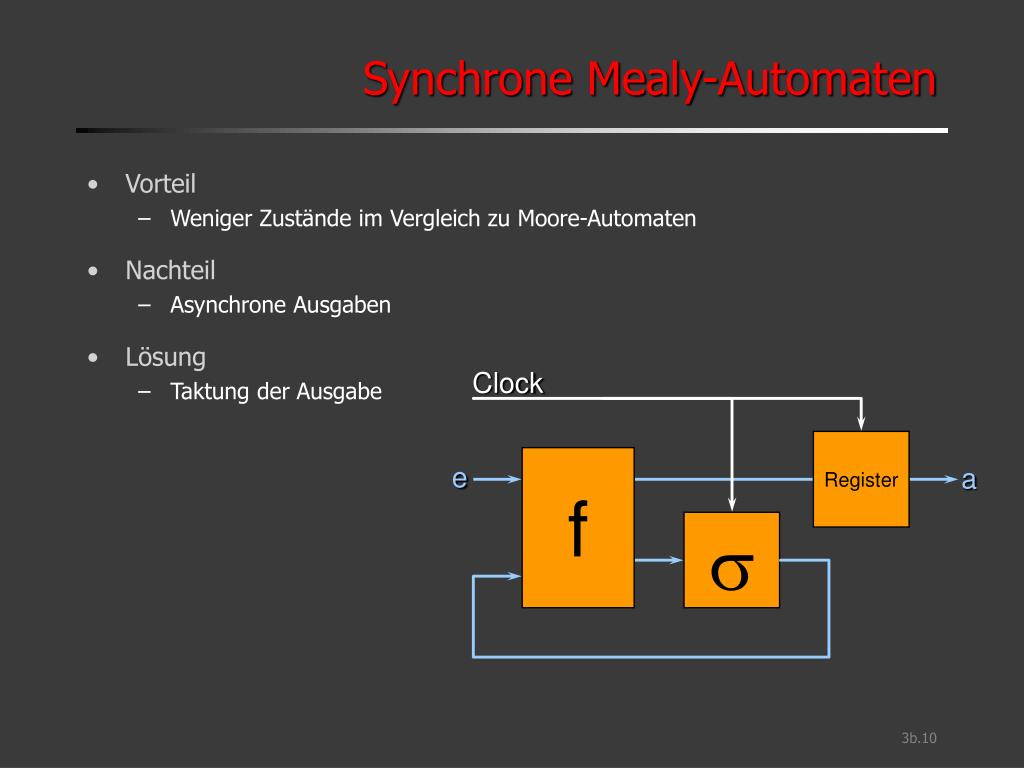 Synchrone Mealy-Automaten

• Vorteil
– Weniger Zustände im Vergleich zu Moore-Automaten

• Nachteil
– Asynchrone Ausgaben

• Lösung
– Taktung der Ausgabe

Clock

e

f

$\sigma$

Register

a

3b.10